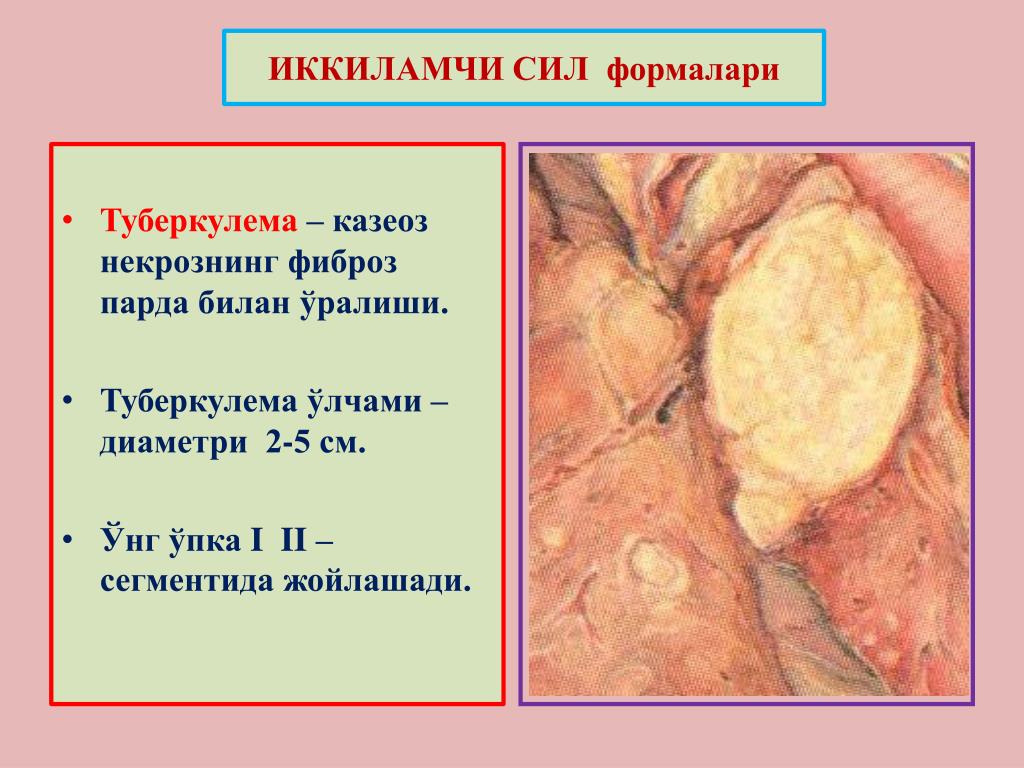 ИККИЛАМЧИ СИЛ формалари

• Туберкулема – казеоз некрознинг фиброз парда билан ўралиши.

• Туберкулема ўлчами – диаметри 2-5 см.

• Ўнг ўпка I II – сегментида жойлашади.